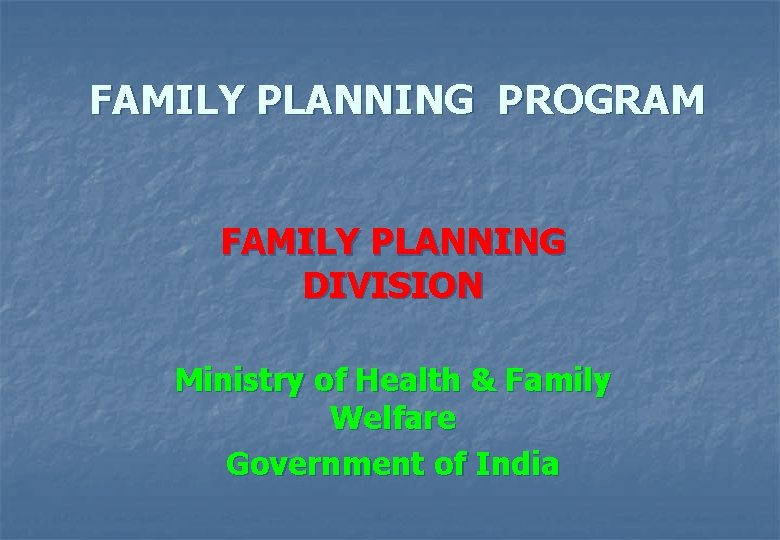 FAMILY PLANNING PROGRAM

FAMILY PLANNING DIVISION

Ministry of Health & Family Welfare

Government of India